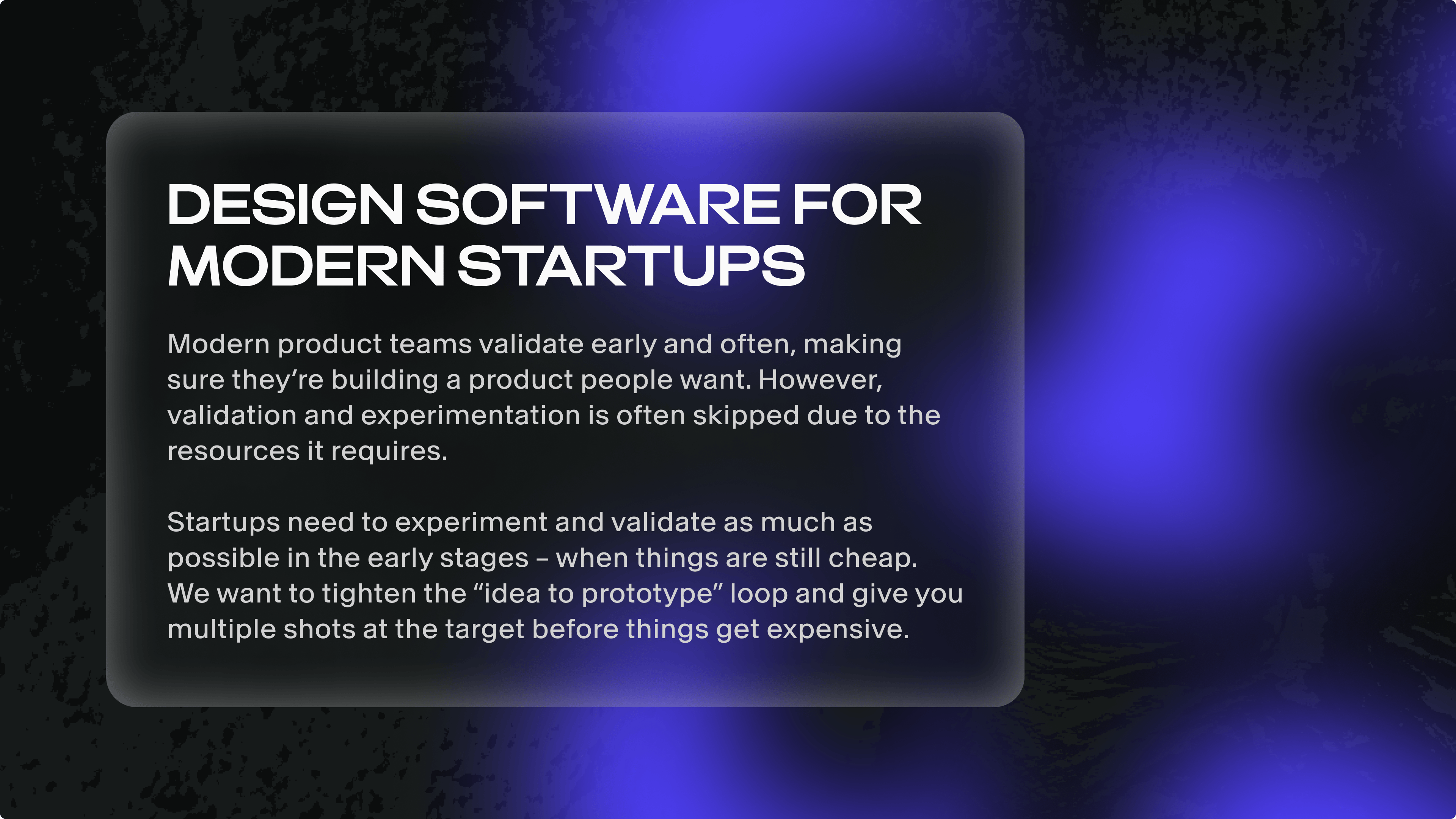 DESIGN SOFTWARE FOR MODERN STARTUPS

Modern product teams validate early and often, making sure they’re building a product people want. However, validation and experimentation is often skipped due to the resources it requires.

Startups need to experiment and validate as much as possible in the early stages – when things are still cheap. We want to tighten the “idea to prototype” loop and give you multiple shots at the target before things get expensive.